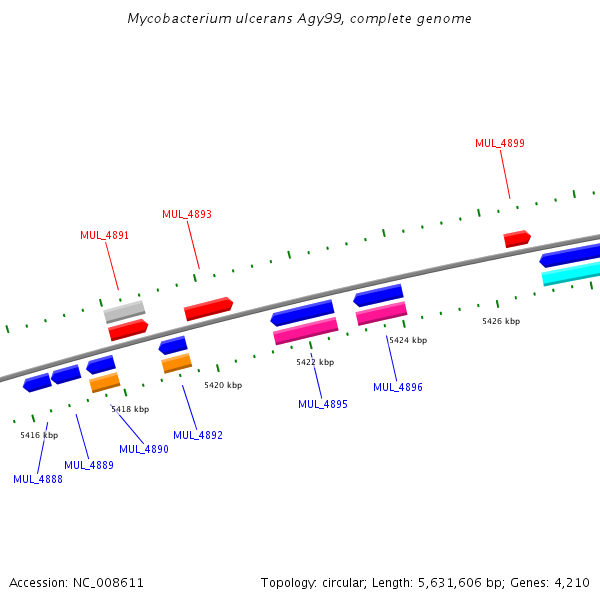 Mycobacterium ulcerans Agy99, complete genome

MUL_4899

MUL_4893

MUL_4891

5426 kbp

5424 kbp

5422 kbp

5420 kbp

5418 kbp

5416 kbp

MUL_4896

MUL_4895

MUL_4892

MUL_4890

MUL_4889

MUL_4888

Accession: NC_008611

Topology: circular; Length: 5,631,606 bp; Genes: 4,210